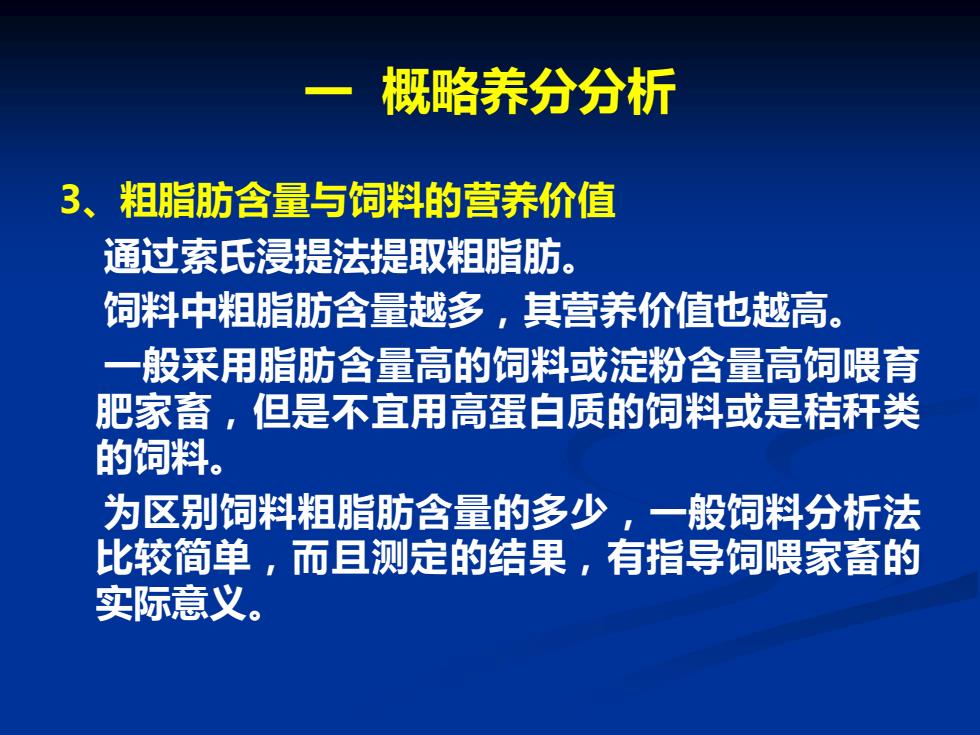 一 概略养分分析

3、粗脂肪含量与饲料的营养价值

通过索氏浸提法提取粗脂肪。

饲料中粗脂肪含量越多，其营养价值也越高。

一般采用脂肪含量高的饲料或淀粉含量高饲喂育肥家畜，但是不宜用高蛋白质的饲料或是秸秆类的饲料。

为区别饲料粗脂肪含量的多少，一般饲料分析法比较简单，而且测定的结果，有指导饲喂家畜的实际意义。